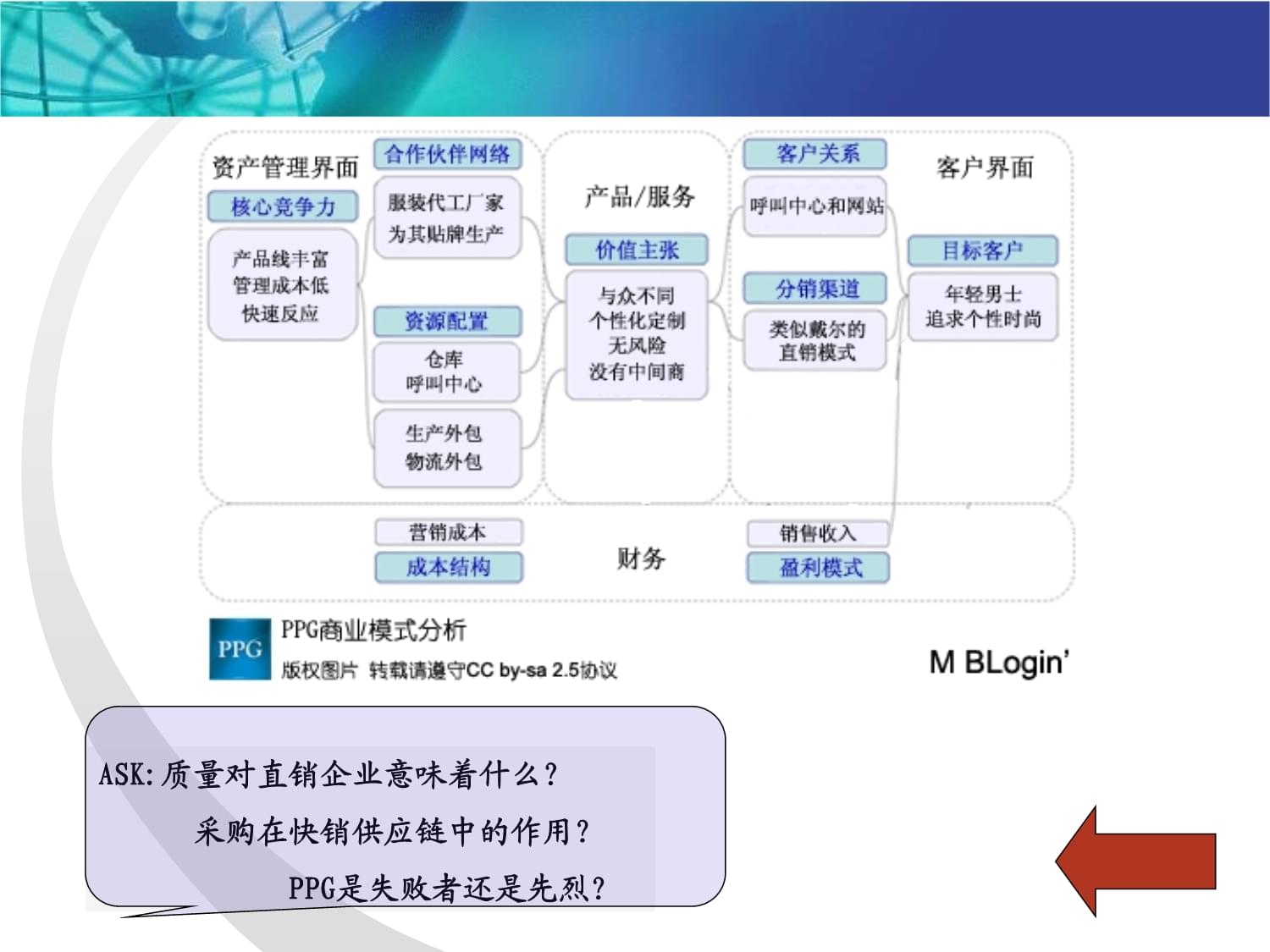 资产管理界面

核心竞争力

产品线丰富
管理成本低
快速反应

合作伙伴网络

服装代工厂家
为其贴牌生产

资源配置

仓库
呼叫中心

生产外包
物流外包

产品/服务

价值主张

与众不同
个性化定制
无风险
没有中间商

客户关系

呼叫中心和网站

分销渠道

类似戴尔的
直销模式

客户界面

目标客户

年轻男士
追求个性时尚

营销成本

成本结构

财务

销售收入

盈利模式

PPG

PPG商业模式分析

版权图片 转载请遵守CC by-sa 2.5协议

M BLogin'

ASK:质量对直销企业意味着什么?

采购在快销供应链中的作用?

PPG是失败者还是先烈?